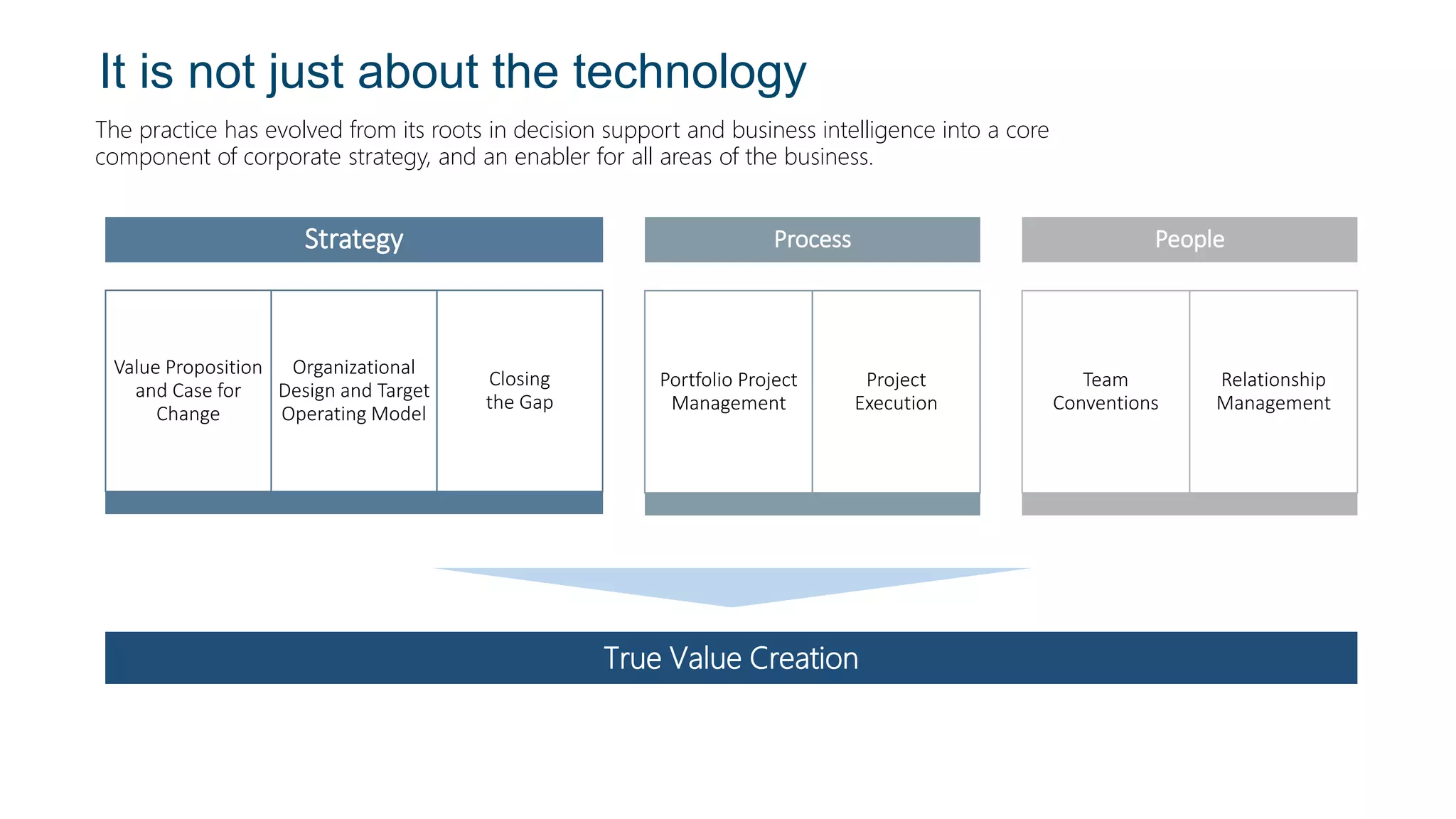 It is not just about the technology

The practice has evolved from its roots in decision support and business intelligence into a core component of corporate strategy, and an enabler for all areas of the business.

Strategy

Value Proposition and Case for Change

Organizational Design and Target Operating Model

Closing the Gap

Process

Portfolio Project Management

Project Execution

People

Team Conventions

Relationship Management

True Value Creation